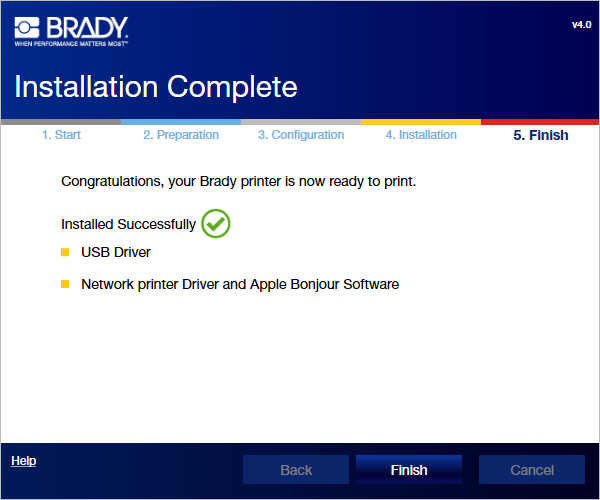 BRADY.
WHEN PERFORMANCE MATTERS MOST™

v4.0

Installation Complete

1. Start 2. Preparation 3. Configuration 4. Installation 5. Finish

Congratulations, your Brady printer is now ready to print.

Installed Successfully

USB Driver

Network printer Driver and Apple Bonjour Software

Help

Back Finish Cancel